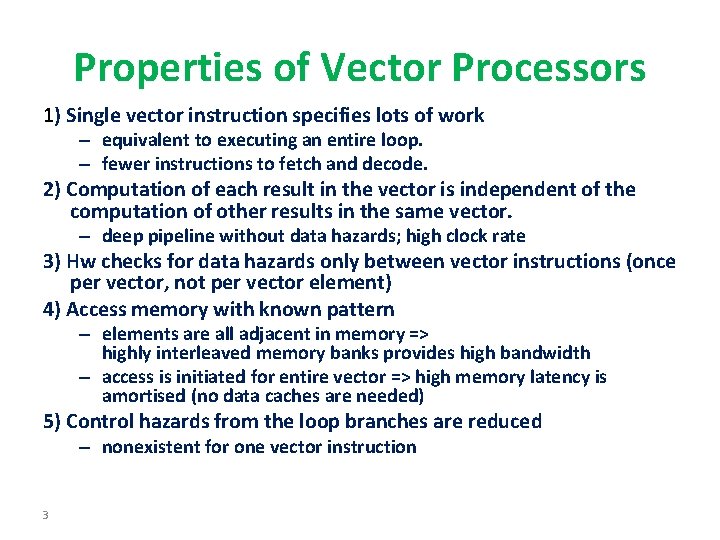 Properties of Vector Processors

1) Single vector instruction specifies lots of work
– equivalent to executing an entire loop.
– fewer instructions to fetch and decode.

2) Computation of each result in the vector is independent of the computation of other results in the same vector.
– deep pipeline without data hazards; high clock rate

3) Hw checks for data hazards only between vector instructions (once per vector, not per vector element)

4) Access memory with known pattern
– elements are all adjacent in memory => highly interleaved memory banks provides high bandwidth
– access is initiated for entire vector => high memory latency is amortised (no data caches are needed)

5) Control hazards from the loop branches are reduced
– nonexistent for one vector instruction

3